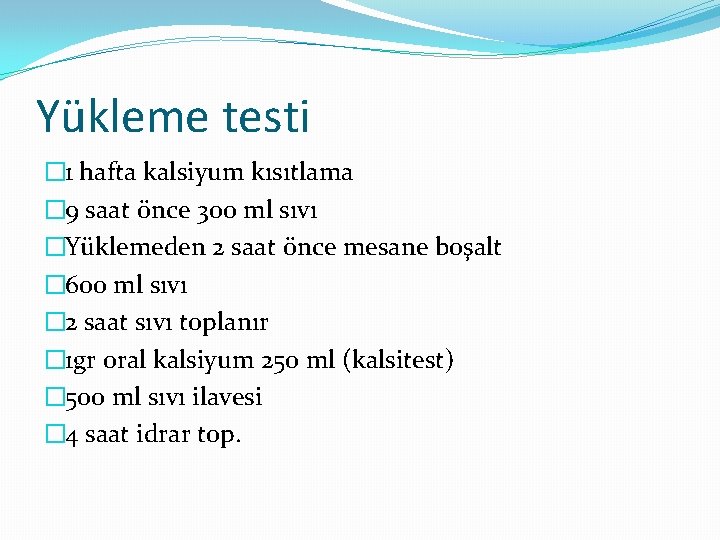 Yükleme testi

1 hafta kalsiyum kısıtlama
9 saat önce 300 ml sıvı
Yüklemeden 2 saat önce mesane boşalt
600 ml sıvı
2 saat sıvı toplanır
1gr oral kalsiyum 250 ml (kalsitest)
500 ml sıvı ilavesi
4 saat idrar top.